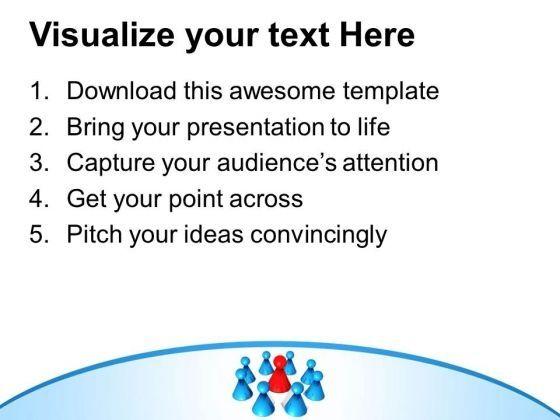 Visualize your text Here

1. Download this awesome template
2. Bring your presentation to life
3. Capture your audience's attention
4. Get your point across
5. Pitch your ideas convincingly